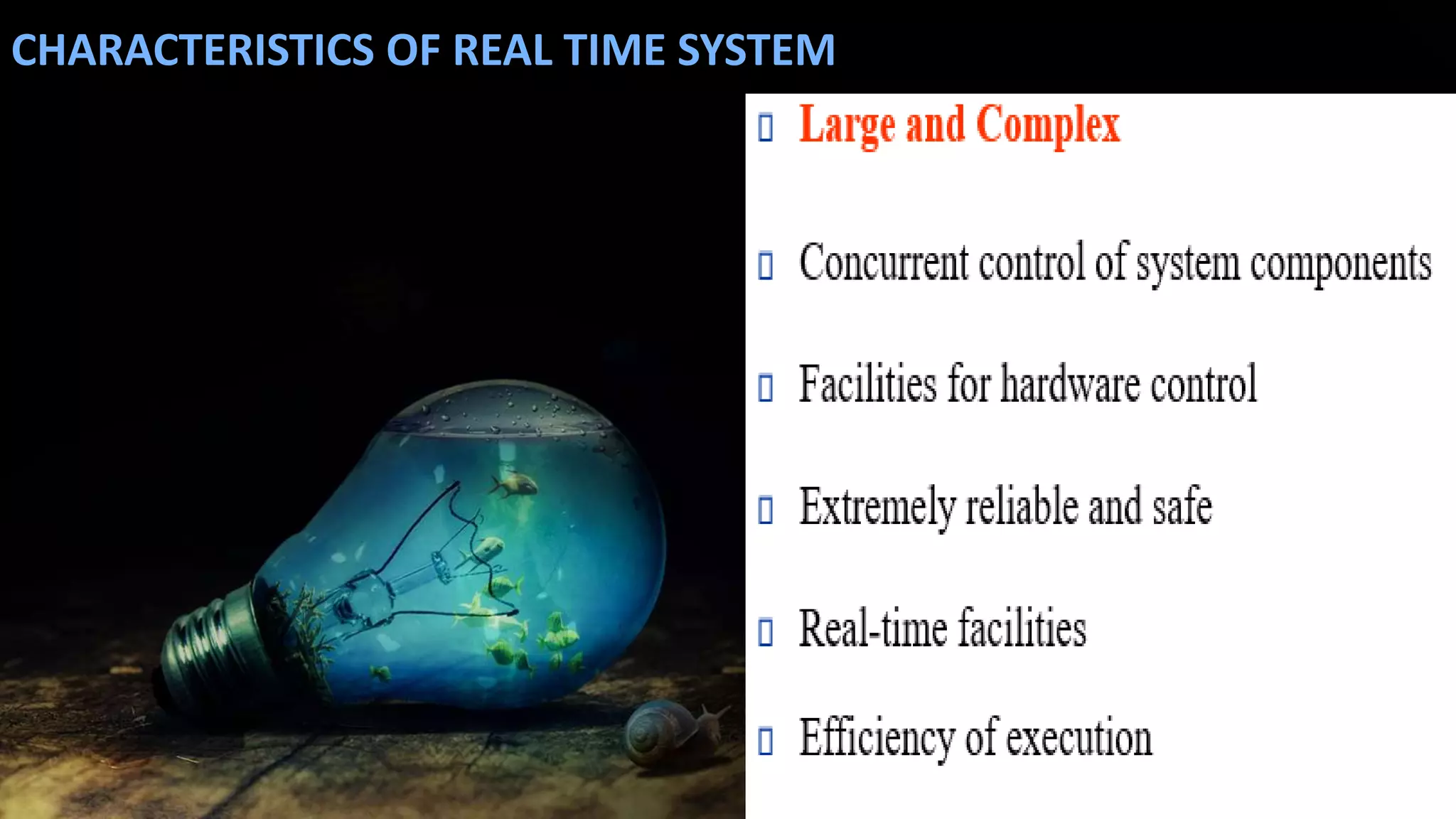 CHARACTERISTICS OF REAL TIME SYSTEM

▯ Large and Complex

▯ Concurrent control of system components

▯ Facilities for hardware control

▯ Extremely reliable and safe

▯ Real-time facilities

▯ Efficiency of execution